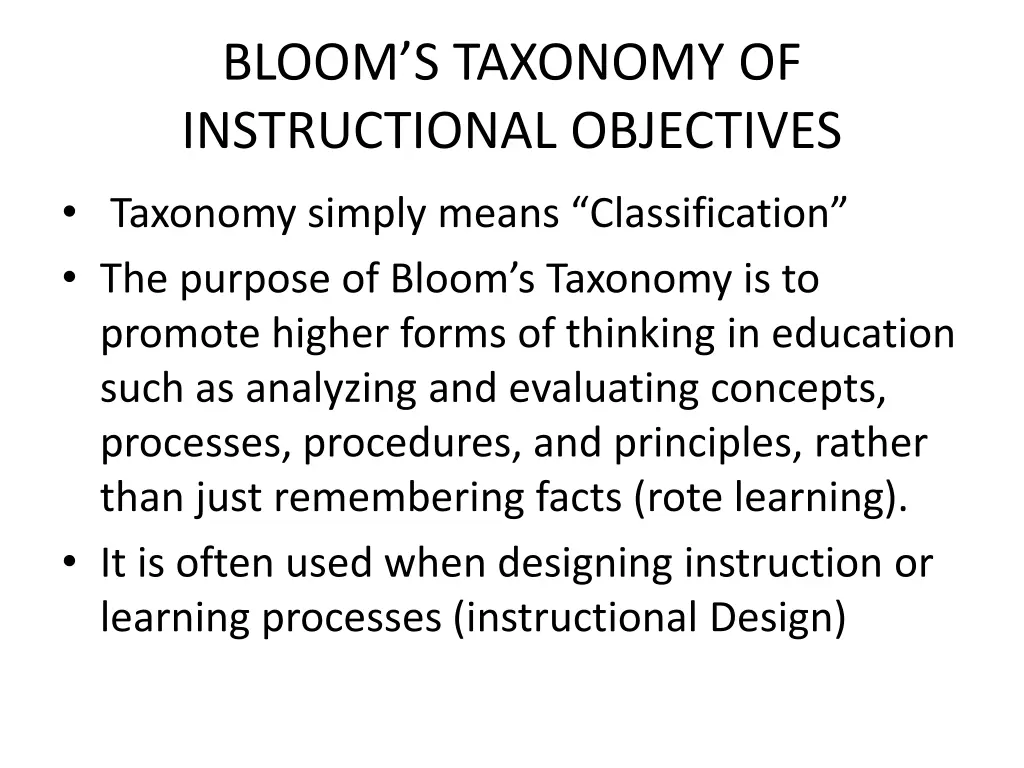 BLOOM’S TAXONOMY OF INSTRUCTIONAL OBJECTIVES

• Taxonomy simply means “Classification”
• The purpose of Bloom’s Taxonomy is to promote higher forms of thinking in education such as analyzing and evaluating concepts, processes, procedures, and principles, rather than just remembering facts (rote learning).
• It is often used when designing instruction or learning processes (instructional Design)